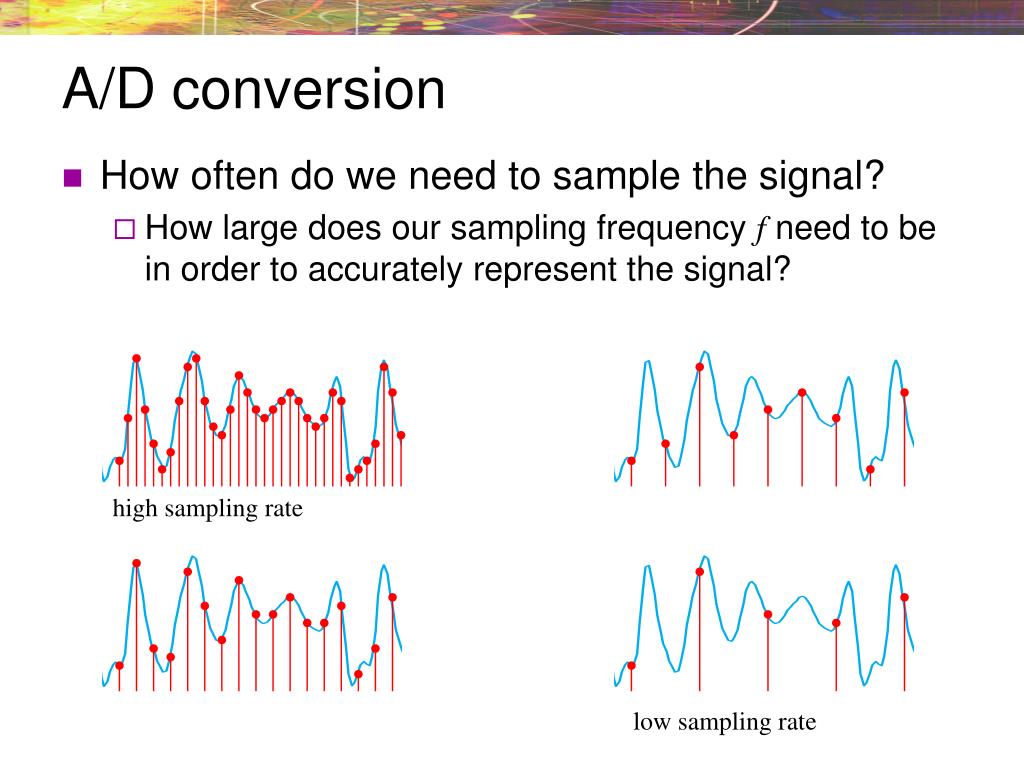 A/D conversion

How often do we need to sample the signal?

How large does our sampling frequency $f$ need to be in order to accurately represent the signal?

high sampling rate

low sampling rate